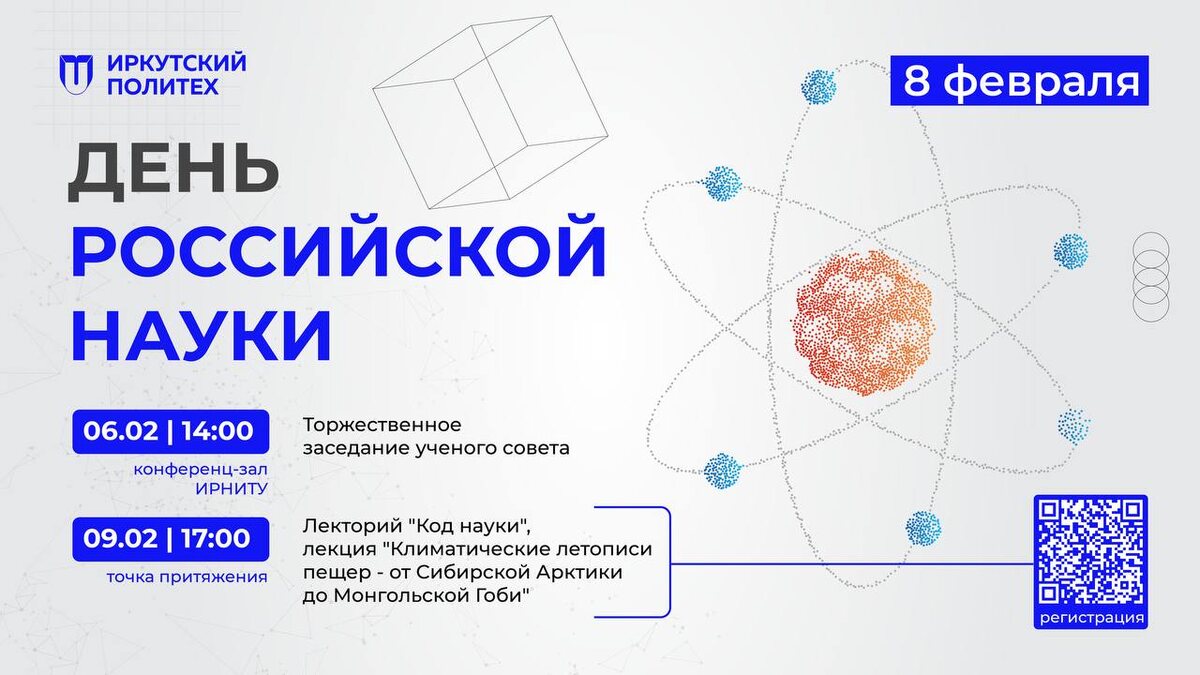 ИРКУТСКИЙ ПОЛИТЕХ

8 февраля

ДЕНЬ РОССИЙСКОЙ НАУКИ

06.02 | 14:00

конференц-зал ИРНИТУ

Торжественное заседание ученого совета

09.02 | 17:00

точка притяжения

Лекторий "Код науки", лекция "Климатические летописи пещер - от Сибирской Арктики до Монгольской Гоби"

регистрация